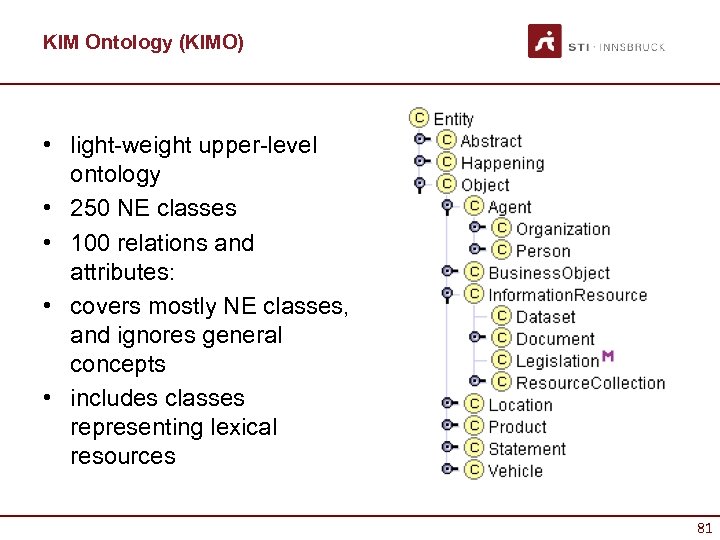 KIM Ontology (KIMO)

STI · INNSBRUCK

• light-weight upper-level ontology
• 250 NE classes
• 100 relations and attributes:
• covers mostly NE classes, and ignores general concepts
• includes classes representing lexical resources

C Entity
C Abstract
C Happening
C Object
C Agent
C Organization
C Person
C BusinessObject
C InformationResource
C Dataset
C Document
C Legislation M
C ResourceCollection
C Location
C Product
C Statement
C Vehicle

81